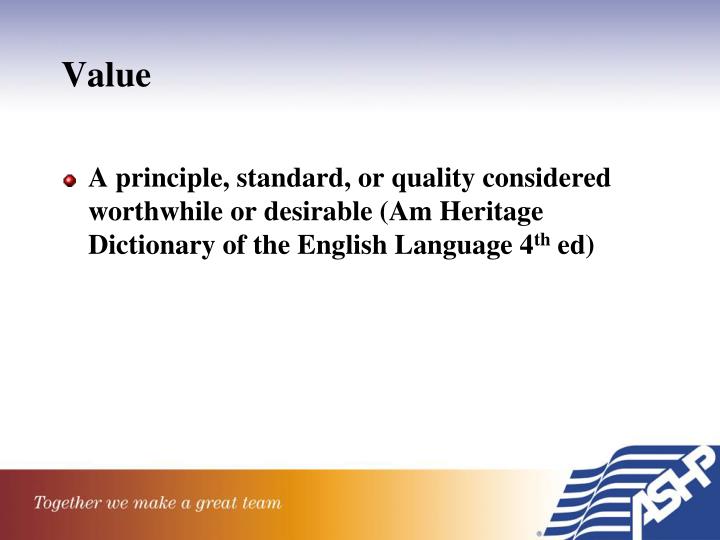 Value

A principle, standard, or quality considered worthwhile or desirable (Am Heritage Dictionary of the English Language 4$^{th}$ ed)

Together we make a great team

ASHP